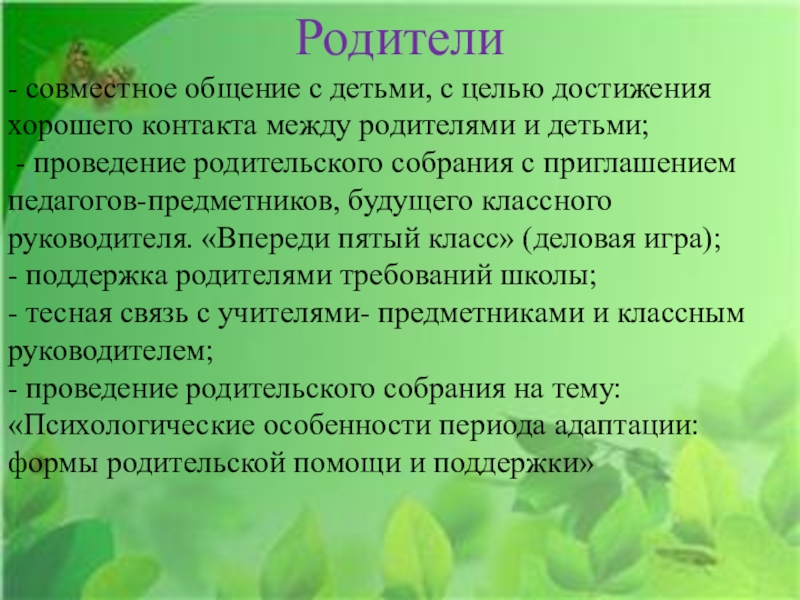 Родители

- совместное общение с детьми, с целью достижения хорошего контакта между родителями и детьми;
- проведение родительского собрания с приглашением педагогов-предметников, будущего классного руководителя. «Впереди пятый класс» (деловая игра);
- поддержка родителями требований школы;
- тесная связь с учителями- предметниками и классным руководителем;
- проведение родительского собрания на тему: «Психологические особенности периода адаптации: формы родительской помощи и поддержки»